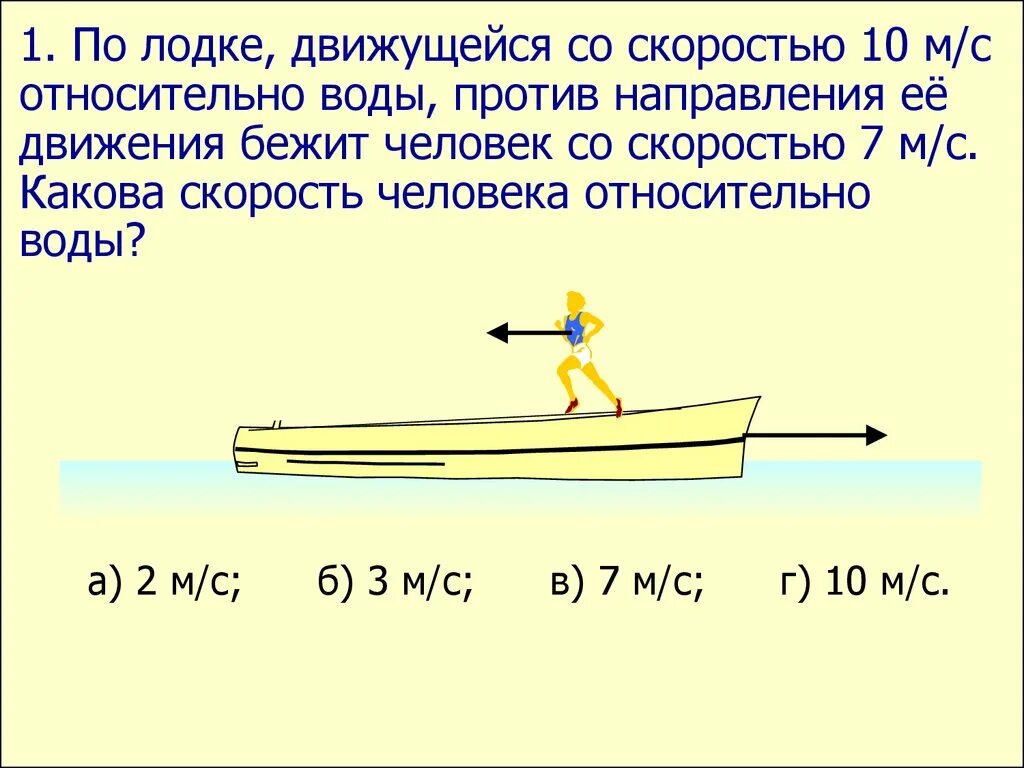 1. По лодке, движущейся со скоростью 10 м/с относительно воды, против направления её движения бежит человек со скоростью 7 м/с. Какова скорость человека относительно воды?

а) 2 м/с; б) 3 м/с; в) 7 м/с; г) 10 м/с.